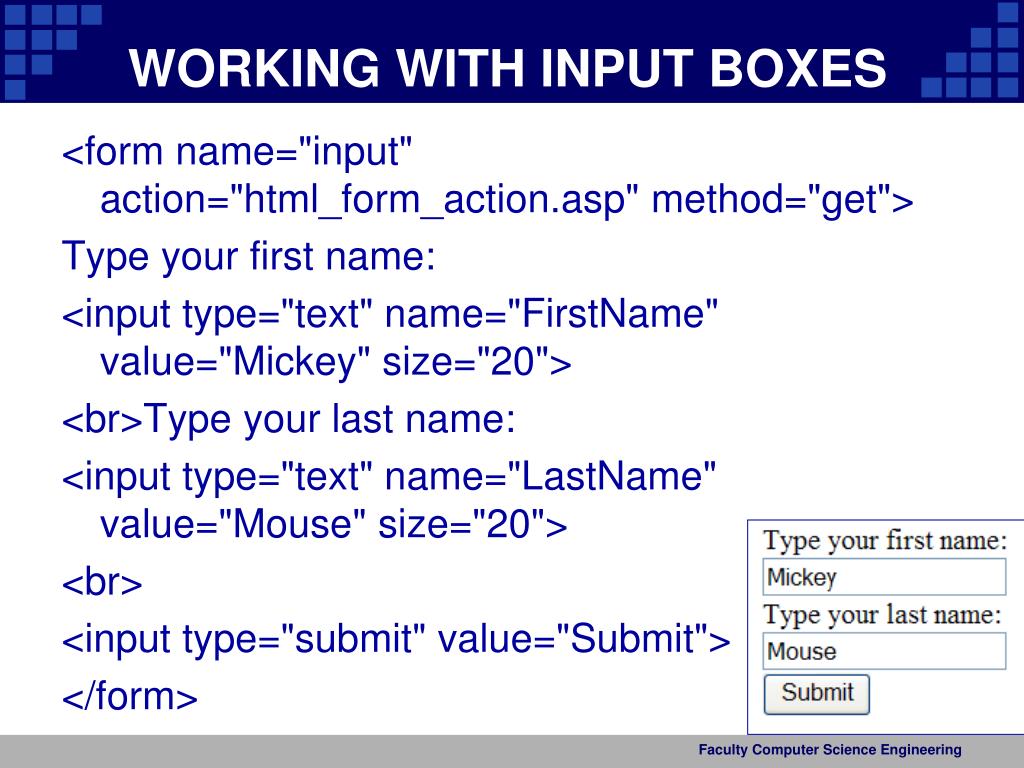 WORKING WITH INPUT BOXES

<form name="input" action="html_form_action.asp" method="get">

Type your first name:

<input type="text" name="FirstName" value="Mickey" size="20">

<br>Type your last name:

<input type="text" name="LastName" value="Mouse" size="20">

<br>

<input type="submit" value="Submit">

</form>

Type your first name:

Mickey

Type your last name:

Mouse

Submit

Faculty Computer Science Engineering